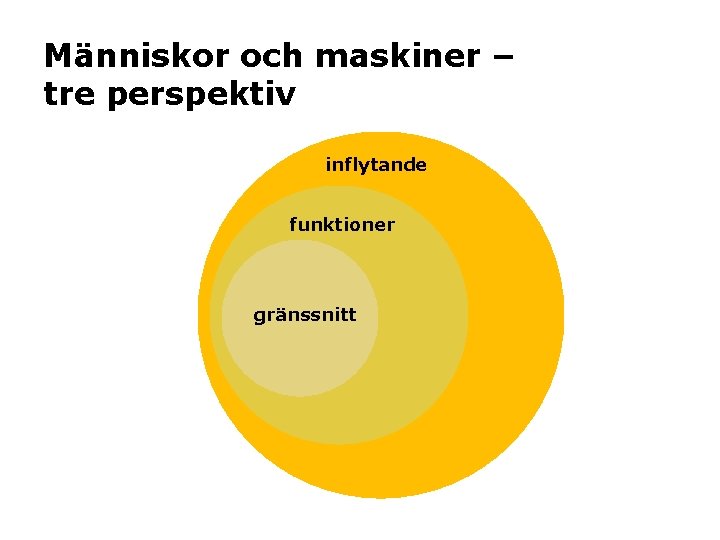 Människor och maskiner – tre perspektiv

inflytande

funktioner

gränssnitt